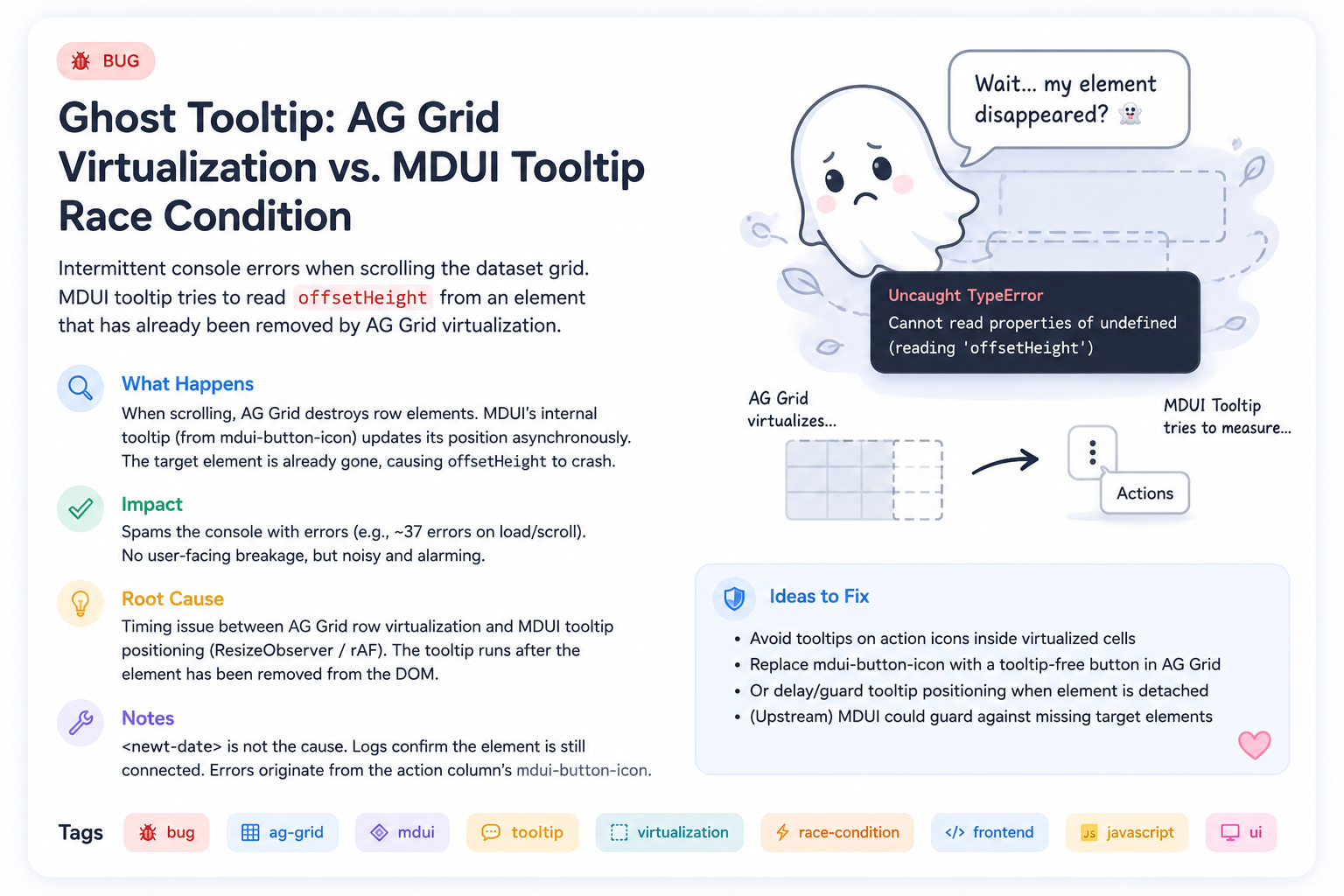 BUG

Ghost Tooltip: AG Grid Virtualization vs. MDUI Tooltip Race Condition

Intermittent console errors when scrolling the dataset grid. MDUI tooltip tries to read offsetHeight from an element that has already been removed by AG Grid virtualization.

What Happens

When scrolling, AG Grid destroys row elements. MDUI's internal tooltip (from mdui-button-icon) updates its position asynchronously. The target element is already gone, causing offsetHeight to crash.

Impact

Spams the console with errors (e.g., ~37 errors on load/scroll). No user-facing breakage, but noisy and alarming.

Root Cause

Timing issue between AG Grid row virtualization and MDUI tooltip positioning (ResizeObserver / rAF). The tooltip runs after the element has been removed from the DOM.

Notes

<newt-date> is not the cause. Logs confirm the element is still connected. Errors originate from the action column's mdui-button-icon.

Wait... my element disappeared?

Uncaught TypeError
Cannot read properties of undefined (reading 'offsetHeight')

AG Grid virtualizes...

MDUI Tooltip tries to measure...

Actions

Ideas to Fix

• Avoid tooltips on action icons inside virtualized cells
• Replace mdui-button-icon with a tooltip-free button in AG Grid
• Or delay/guard tooltip positioning when element is detached
• (Upstream) MDUI could guard against missing target elements

Tags bug ag-grid mdui tooltip virtualization race-condition frontend javascript ui